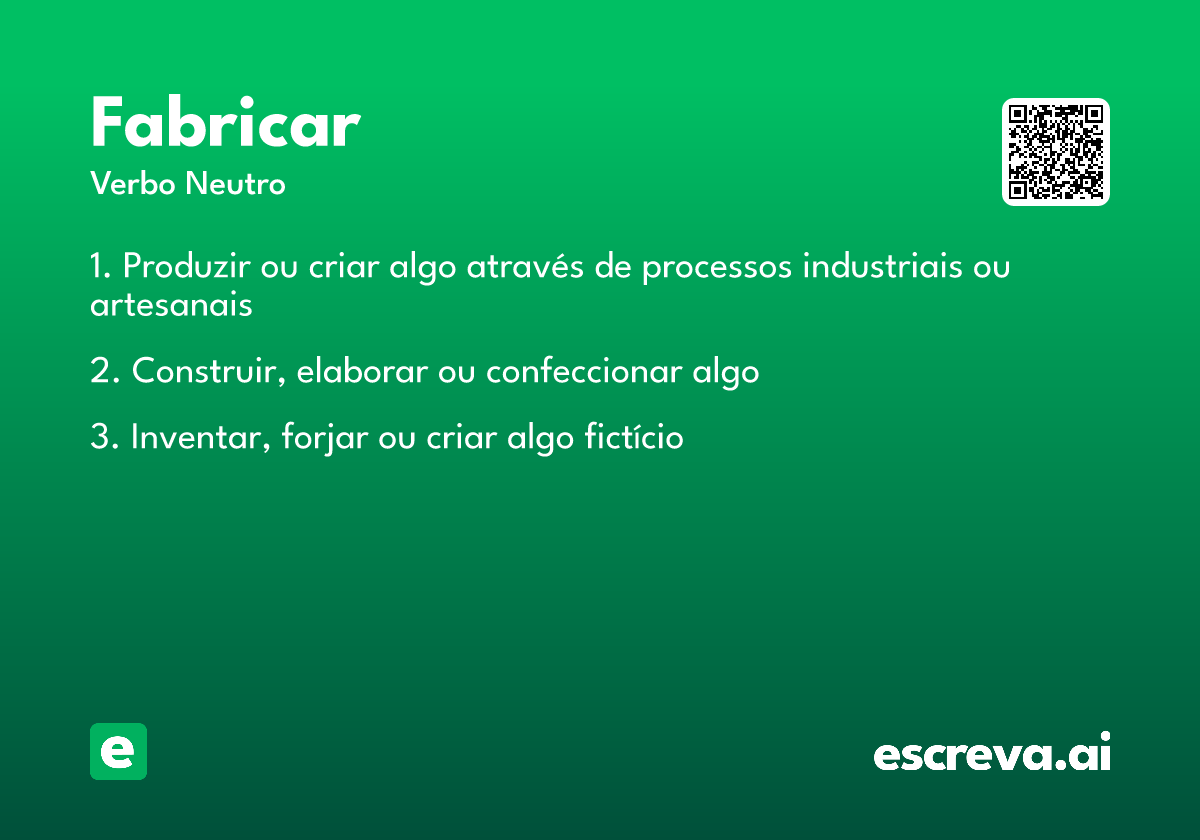 Fabricar
Verbo Neutro

1. Produzir ou criar algo através de processos industriais ou artesanais

2. Construir, elaborar ou confeccionar algo

3. Inventar, forjar ou criar algo fictício

e

escreva.ai